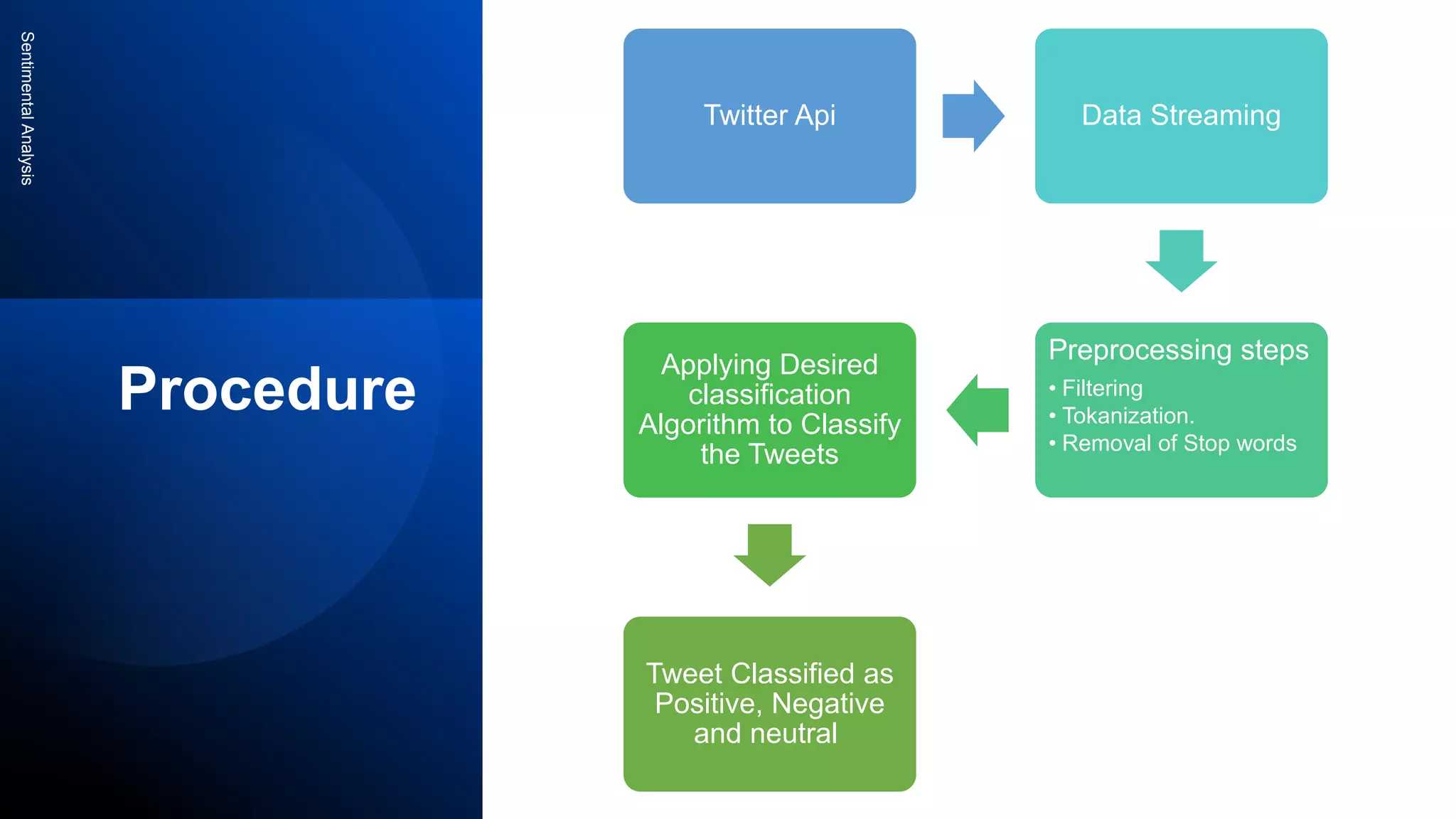 Sentimental Analysis

Procedure

Twitter Api

Data Streaming

Preprocessing steps
• Filtering
• Tokanization.
• Removal of Stop words

Applying Desired classification Algorithm to Classify the Tweets

Tweet Classified as Positive, Negative and neutral